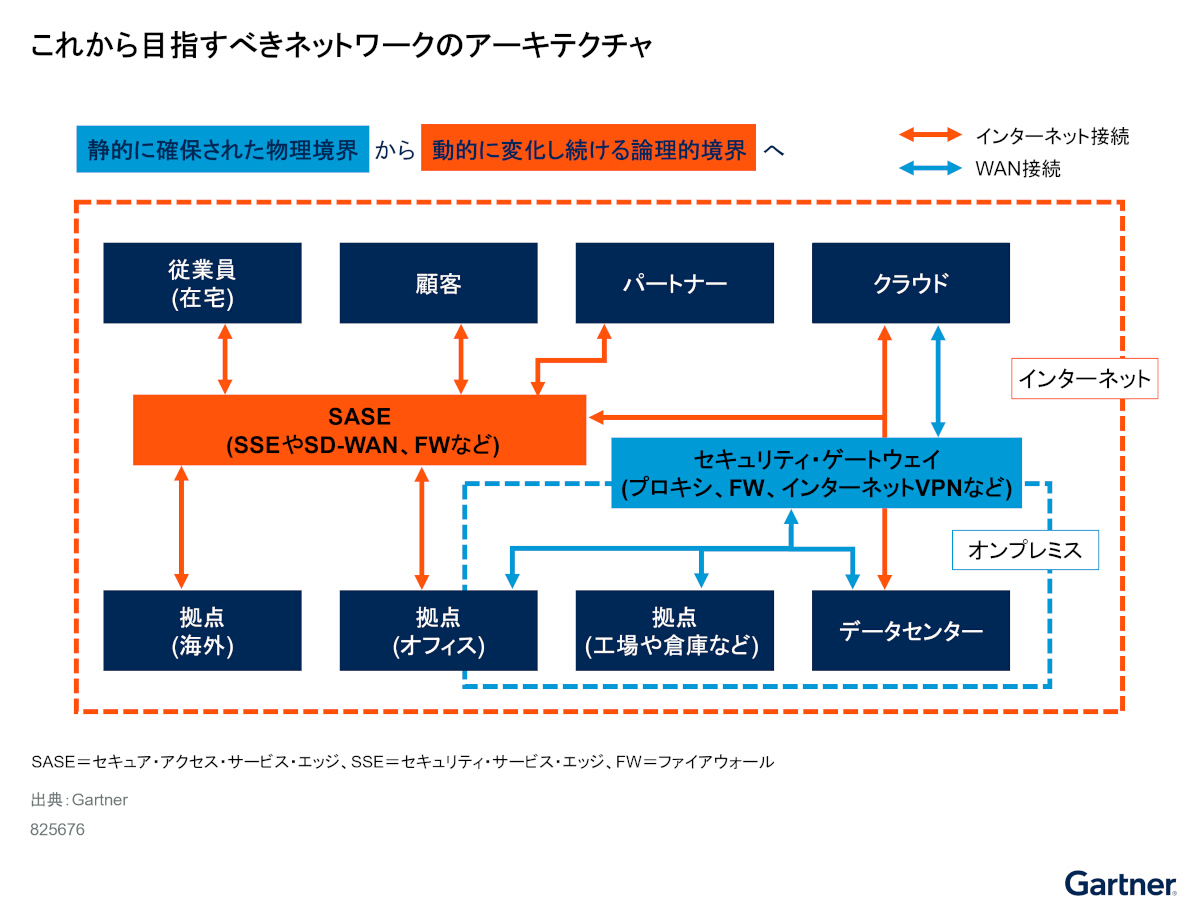 これから目指すべきネットワークのアーキテクチャ

静的に確保された物理境界 から 動的に変化し続ける論理的境界 へ

インターネット接続
WAN接続

従業員
(在宅)

顧客

パートナー

クラウド

インターネット

SASE
(SSEやSD-WAN、FWなど)

セキュリティ・ゲートウェイ
(プロキシ、FW、インターネットVPNなど)

オンプレミス

拠点
(海外)

拠点
(オフィス)

拠点
(工場や倉庫など)

データセンター

SASE＝セキュア・アクセス・サービス・エッジ、SSE＝セキュリティ・サービス・エッジ、FW＝ファイアウォール

出典：Gartner

825676

Gartner